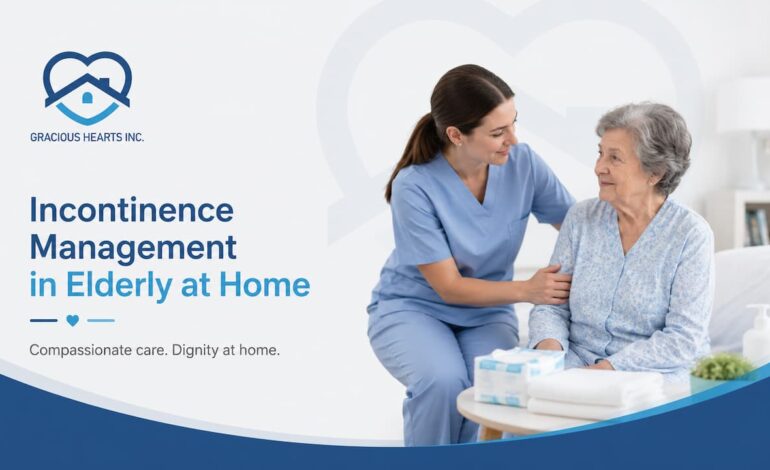 GRACIOUS HEARTS INC.

Incontinence Management in Elderly at Home

Compassionate care. Dignity at home.